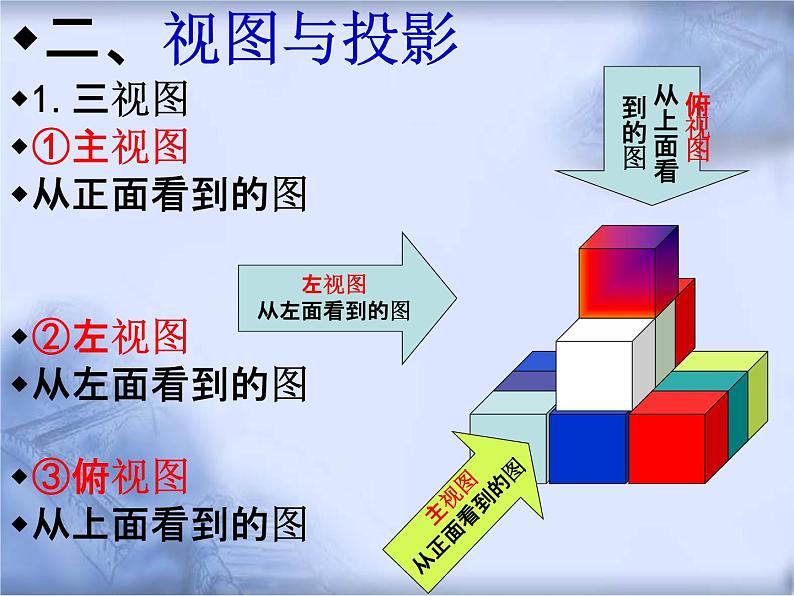 ◆二、视图与投影
◆1. 三视图
◆①主视图
◆从正面看到的图

◆②左视图
◆从左面看到的图

◆③俯视图
◆从上面看到的图

俯视图
从上面看到的图

左视图
从左面看到的图

主视图
从正面看到的图